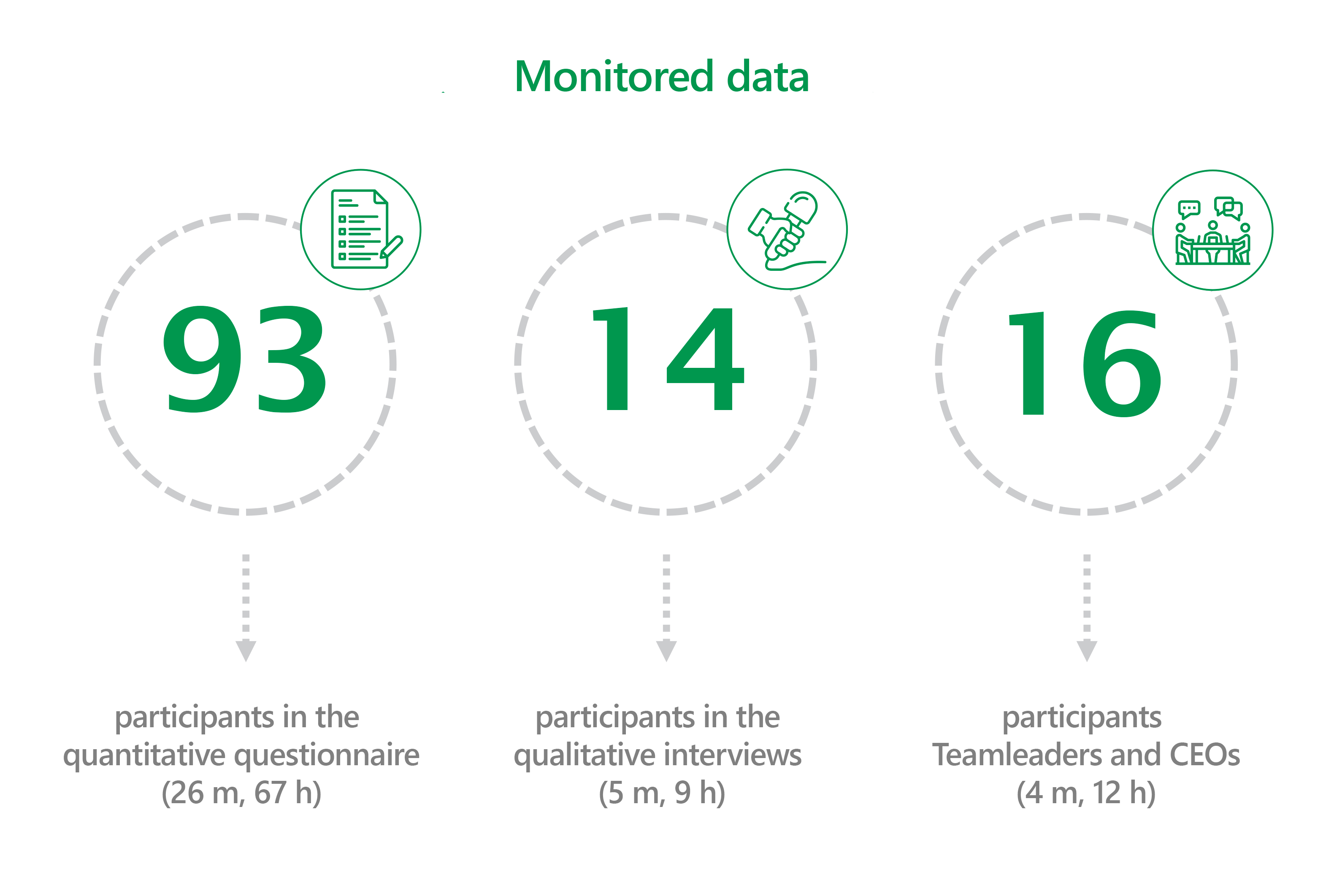 Monitored data

93

participants in the quantitative questionnaire (26 m, 67 h)

14

participants in the qualitative interviews (5 m, 9 h)

16

participants Teamleaders and CEOs (4 m, 12 h)